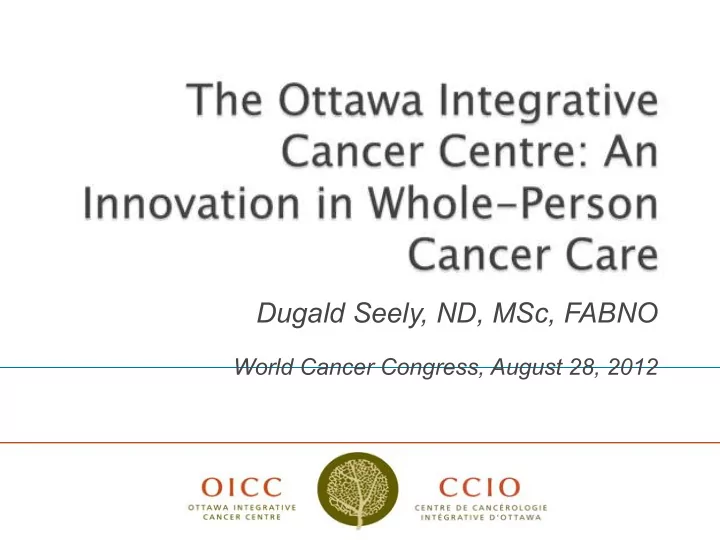 The Ottawa Integrative Cancer Centre: An Innovation in Whole-Person Cancer Care

Dugald Seely, ND, MSc, FABNO

World Cancer Congress, August 28, 2012

OICC
OTTAWA INTEGRATIVE CANCER CENTRE

CCIO
CENTRE DE CANCÉROLOGIE INTÉGRATIVE D'OTTAWA